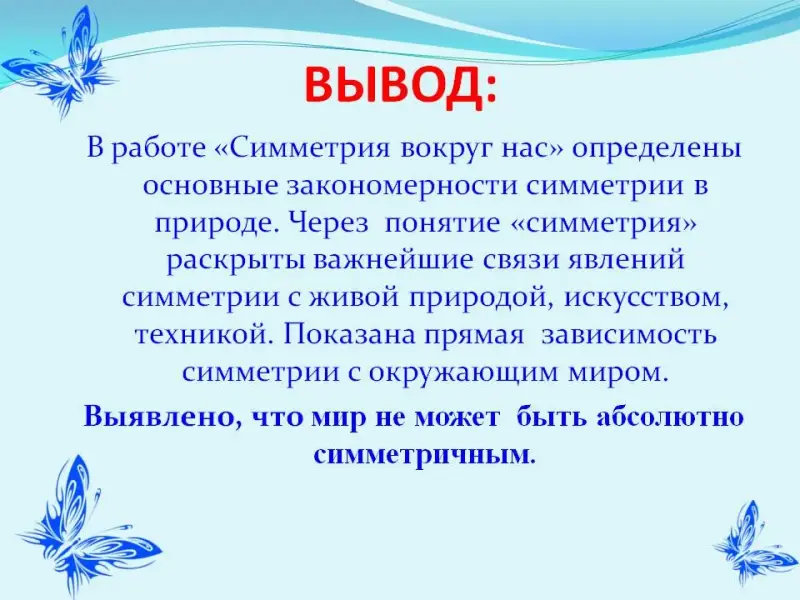 ВЫВОД:

В работе «Симметрия вокруг нас» определены основные закономерности симметрии в природе. Через понятие «симметрия» раскрыты важнейшие связи явлений симметрии с живой природой, искусством, техникой. Показана прямая зависимость симметрии с окружающим миром.

Выявлено, что мир не может быть абсолютно симметричным.